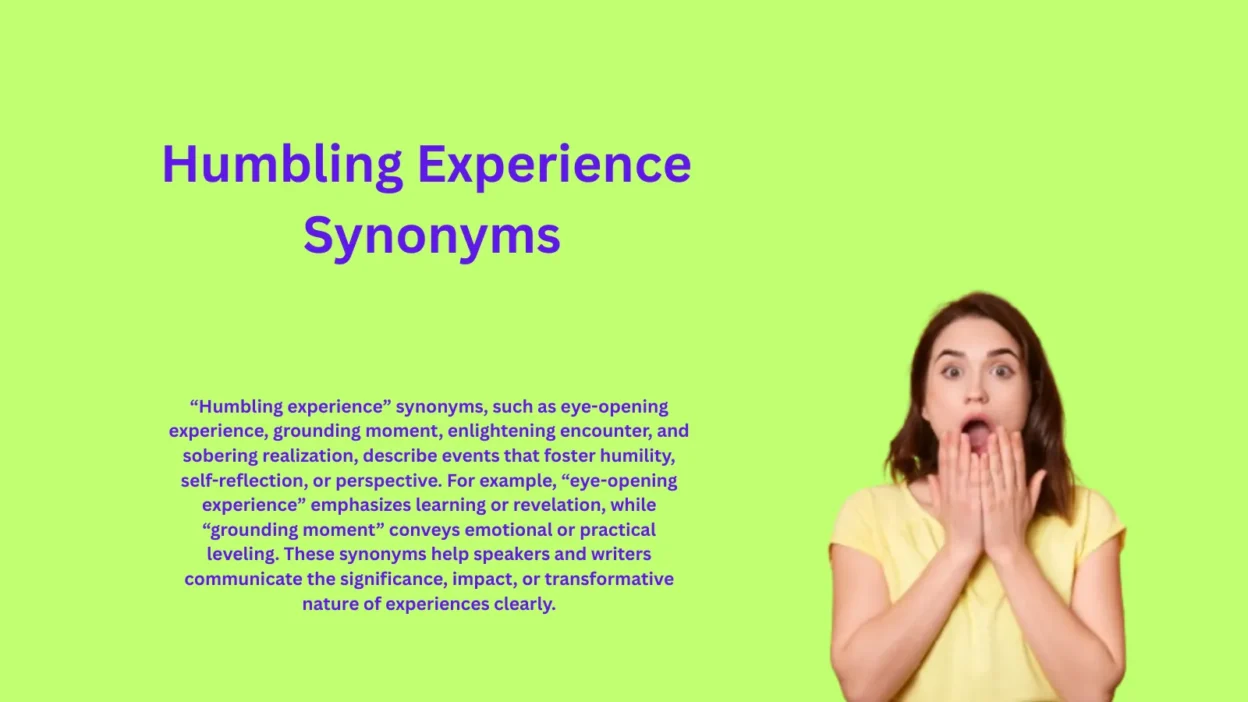 Humbling Experience Synonyms

“Humbling experience” synonyms, such as eye-opening experience, grounding moment, enlightening encounter, and sobering realization, describe events that foster humility, self-reflection, or perspective. For example, “eye-opening experience” emphasizes learning or revelation, while “grounding moment” conveys emotional or practical leveling. These synonyms help speakers and writers communicate the significance, impact, or transformative nature of experiences clearly.